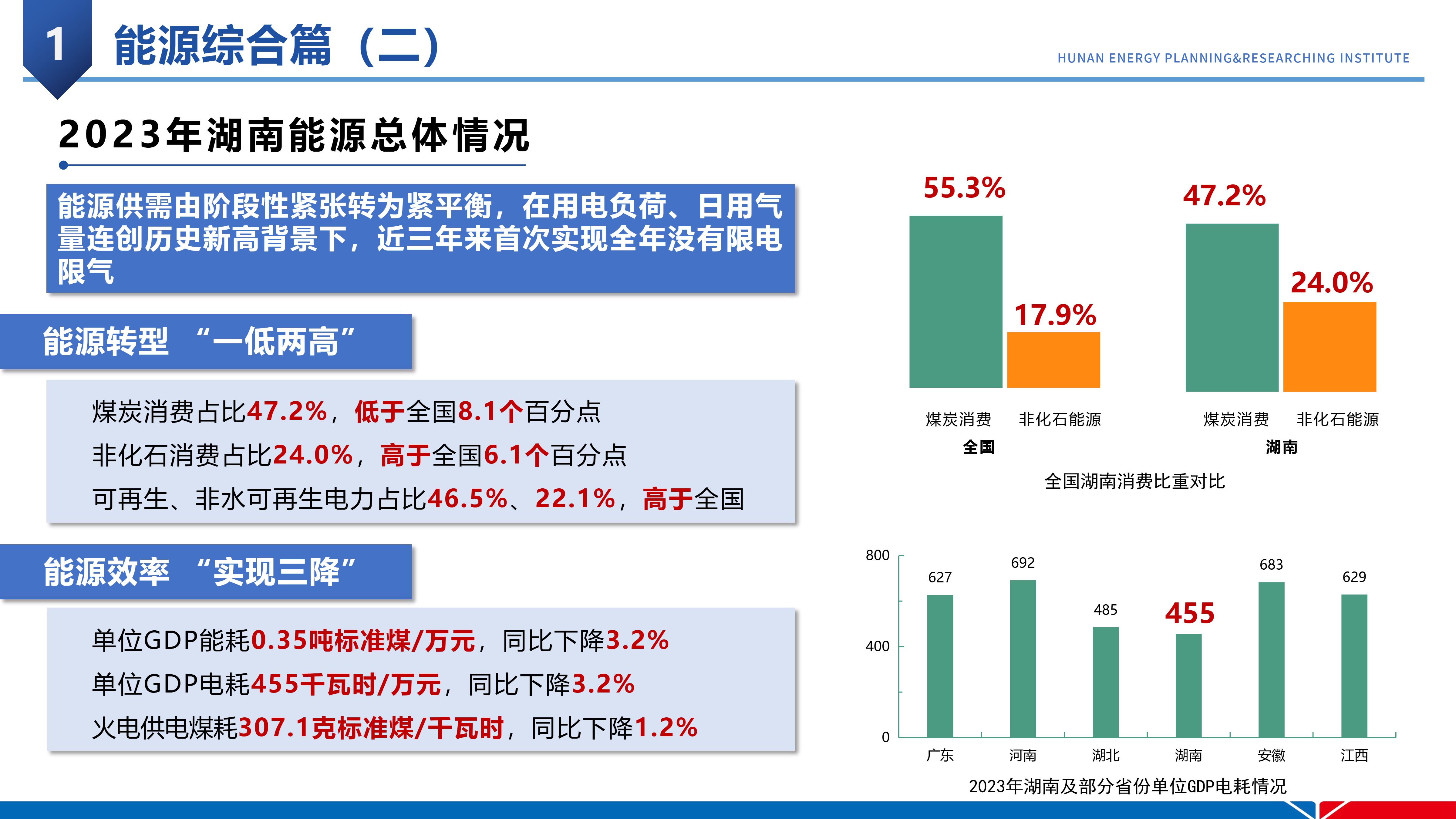 1 能源综合篇（二）

HUNAN ENERGY PLANNING&RESEARCHING INSTITUTE

2023年湖南能源总体情况

能源供需由阶段性紧张转为紧平衡，在用电负荷、日用气量连创历史新高背景下，近三年来首次实现全年没有限电限气

能源转型 “一低两高”

煤炭消费占比47.2%，低于全国8.1个百分点
非化石消费占比24.0%，高于全国6.1个百分点
可再生、非水可再生电力占比46.5%、22.1%，高于全国

能源效率 “实现三降”

单位GDP能耗0.35吨标准煤/万元，同比下降3.2%
单位GDP电耗455千瓦时/万元，同比下降3.2%
火电供电煤耗307.1克标准煤/千瓦时，同比下降1.2%

55.3%
17.9%
47.2%
24.0%
煤炭消费 非化石能源
全国
煤炭消费 非化石能源
湖南
全国湖南消费比重对比

800
400
0
627
692
485
455
683
629
广东 河南 湖北 湖南 安徽 江西
2023年湖南及部分省份单位GDP电耗情况